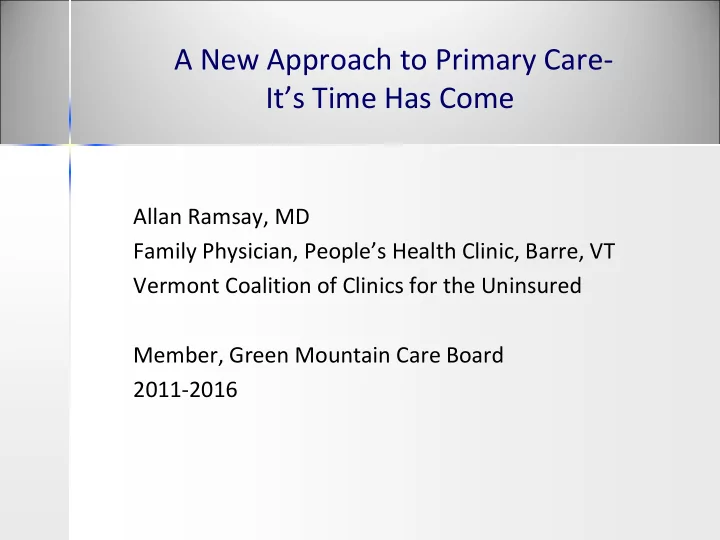 A New Approach to Primary Care-
It’s Time Has Come

Allan Ramsay, MD
Family Physician, People’s Health Clinic, Barre, VT
Vermont Coalition of Clinics for the Uninsured

Member, Green Mountain Care Board
2011-2016